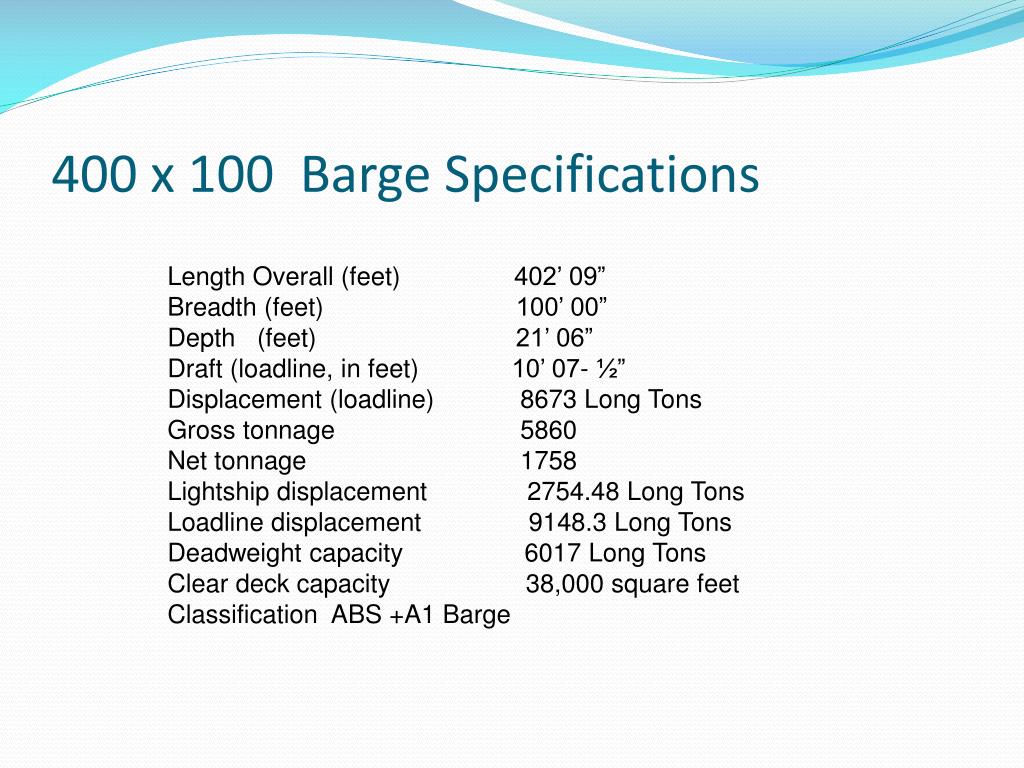 400 x 100 Barge Specifications

Length Overall (feet) 402’ 09”
Breadth (feet) 100’ 00”
Depth (feet) 21’ 06”
Draft (loadline, in feet) 10’ 07- ½”
Displacement (loadline) 8673 Long Tons
Gross tonnage 5860
Net tonnage 1758
Lightship displacement 2754.48 Long Tons
Loadline displacement 9148.3 Long Tons
Deadweight capacity 6017 Long Tons
Clear deck capacity 38,000 square feet
Classification ABS +A1 Barge